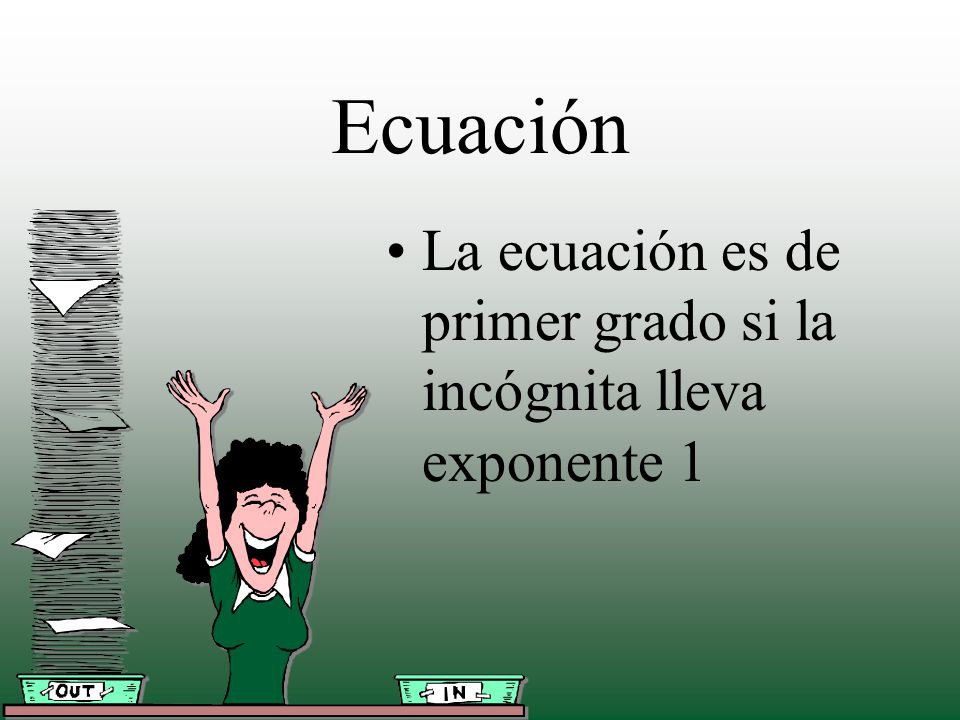 Ecuación

• La ecuación es de primer grado si la incógnita lleva exponente 1

OUT

IN